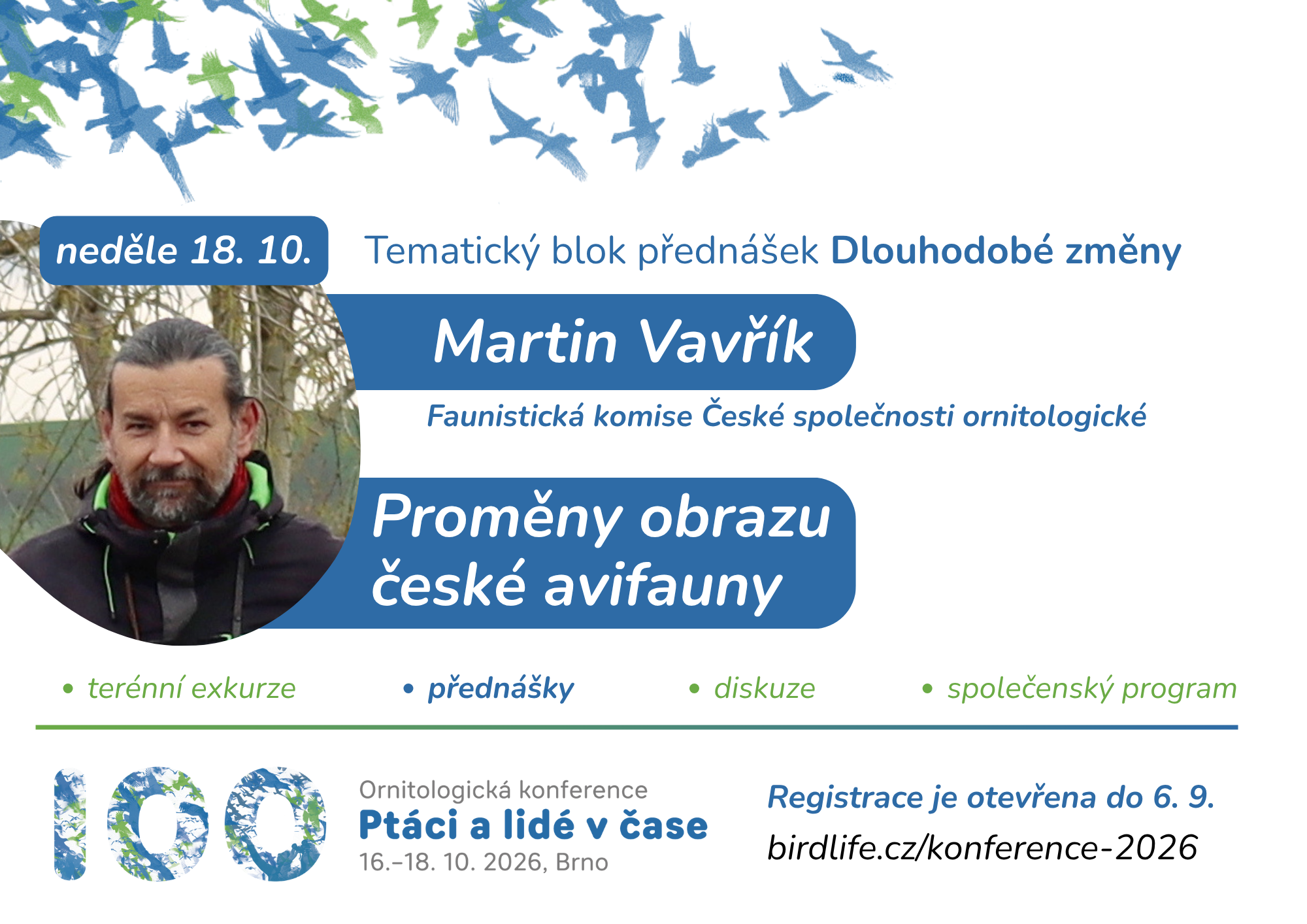 neděle 18. 10.

Tematický blok přednášek Dlouhodobé změny

Martin Vavřík

Faunistická komise České společnosti ornitologické

Proměny obrazu české avifauny

• terénní exkurze
• přednášky
• diskuze
• společenský program

100

Ornitologická konference
Ptáci a lidé v čase
16.–18. 10. 2026, Brno

Registrace je otevřena do 6. 9.
birdlife.cz/konference-2026